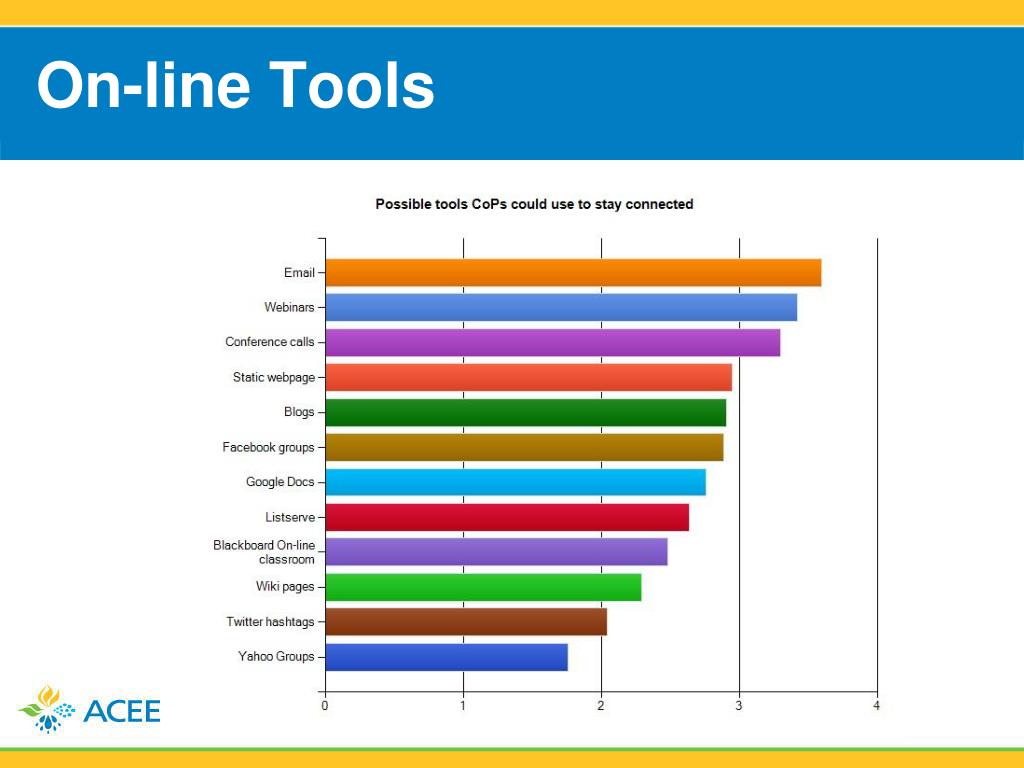 On-line Tools

Possible tools CoPs could use to stay connected

Email
Webinars
Conference calls
Static webpage
Blogs
Facebook groups
Google Docs
Listserve
Blackboard On-line classroom
Wiki pages
Twitter hashtags
Yahoo Groups

0
1
2
3
4

ACEE